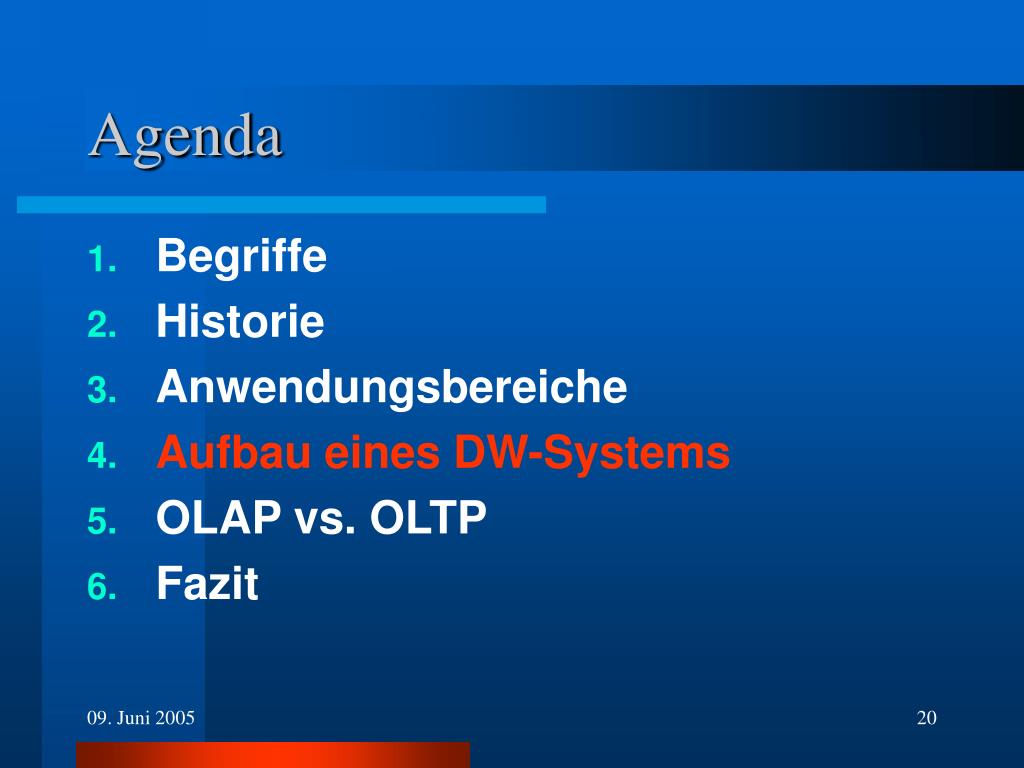 Agenda

1. Begriffe
2. Historie
3. Anwendungsbereiche
4. Aufbau eines DW-Systems
5. OLAP vs. OLTP
6. Fazit

09. Juni 2005

20